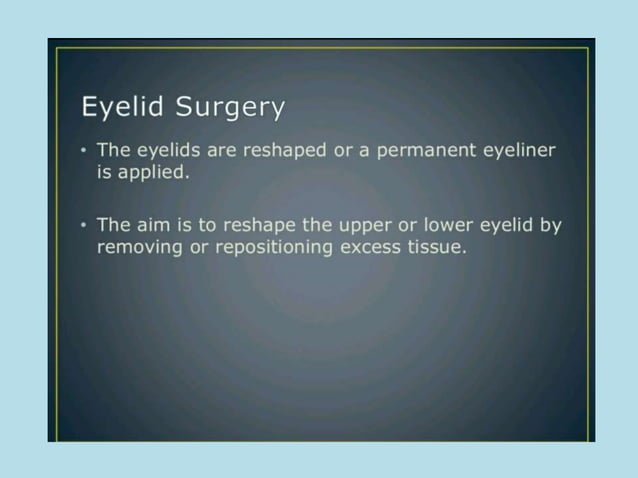 Eyelid Surgery

• The eyelids are reshaped or a permanent eyeliner is applied.

• The aim is to reshape the upper or lower eyelid by removing or repositioning excess tissue.